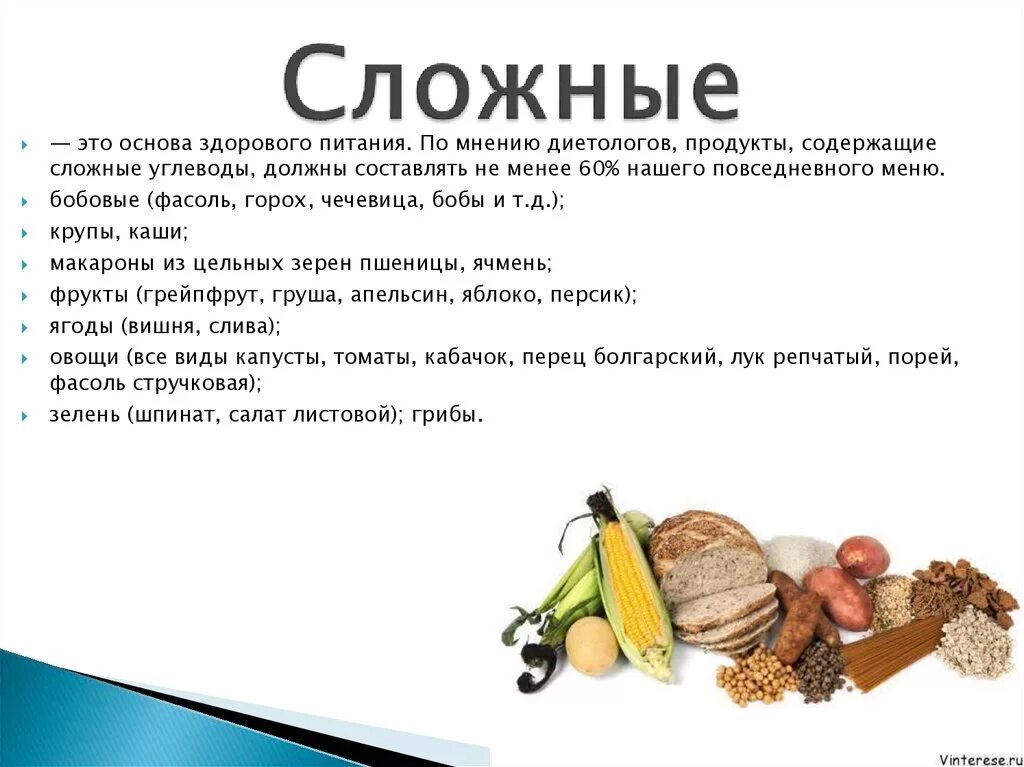 Сложные

— это основа здорового питания. По мнению диетологов, продукты, содержащие сложные углеводы, должны составлять не менее 60% нашего повседневного меню.

бобовые (фасоль, горох, чечевица, бобы и т.д.);

крупы, каши;

макароны из цельных зерен пшеницы, ячмень;

фрукты (грейпфрут, груша, апельсин, яблоко, персик);

ягоды (вишня, слива);

овощи (все виды капусты, томаты, кабачок, перец болгарский, лук репчатый, порей, фасоль стручковая);

зелень (шпинат, салат листовой); грибы.

Vinterese.ru